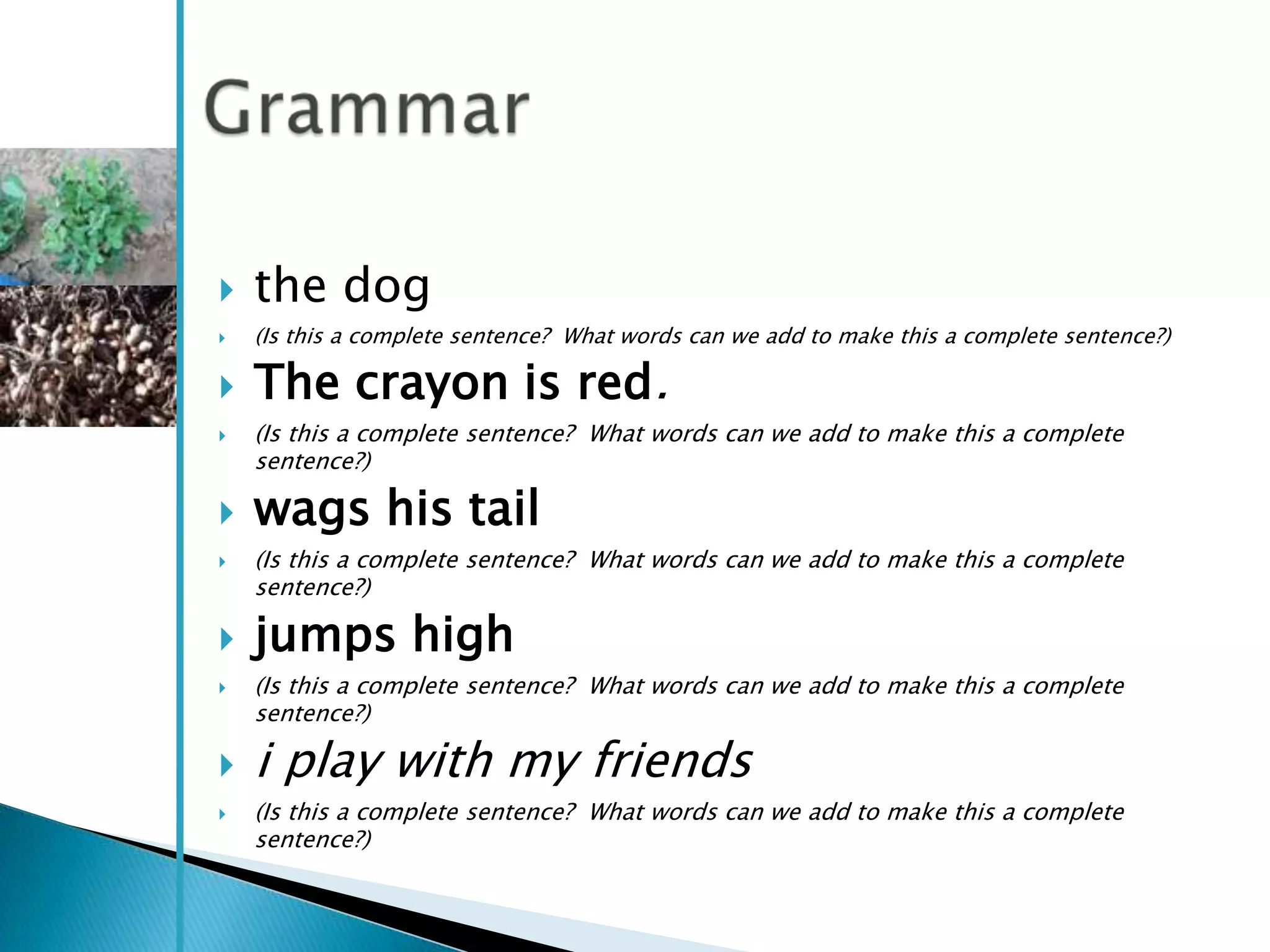 Grammar

the dog

(Is this a complete sentence? What words can we add to make this a complete sentence?)

The crayon is red.

(Is this a complete sentence? What words can we add to make this a complete sentence?)

wags his tail

(Is this a complete sentence? What words can we add to make this a complete sentence?)

jumps high

(Is this a complete sentence? What words can we add to make this a complete sentence?)

i play with my friends

(Is this a complete sentence? What words can we add to make this a complete sentence?)